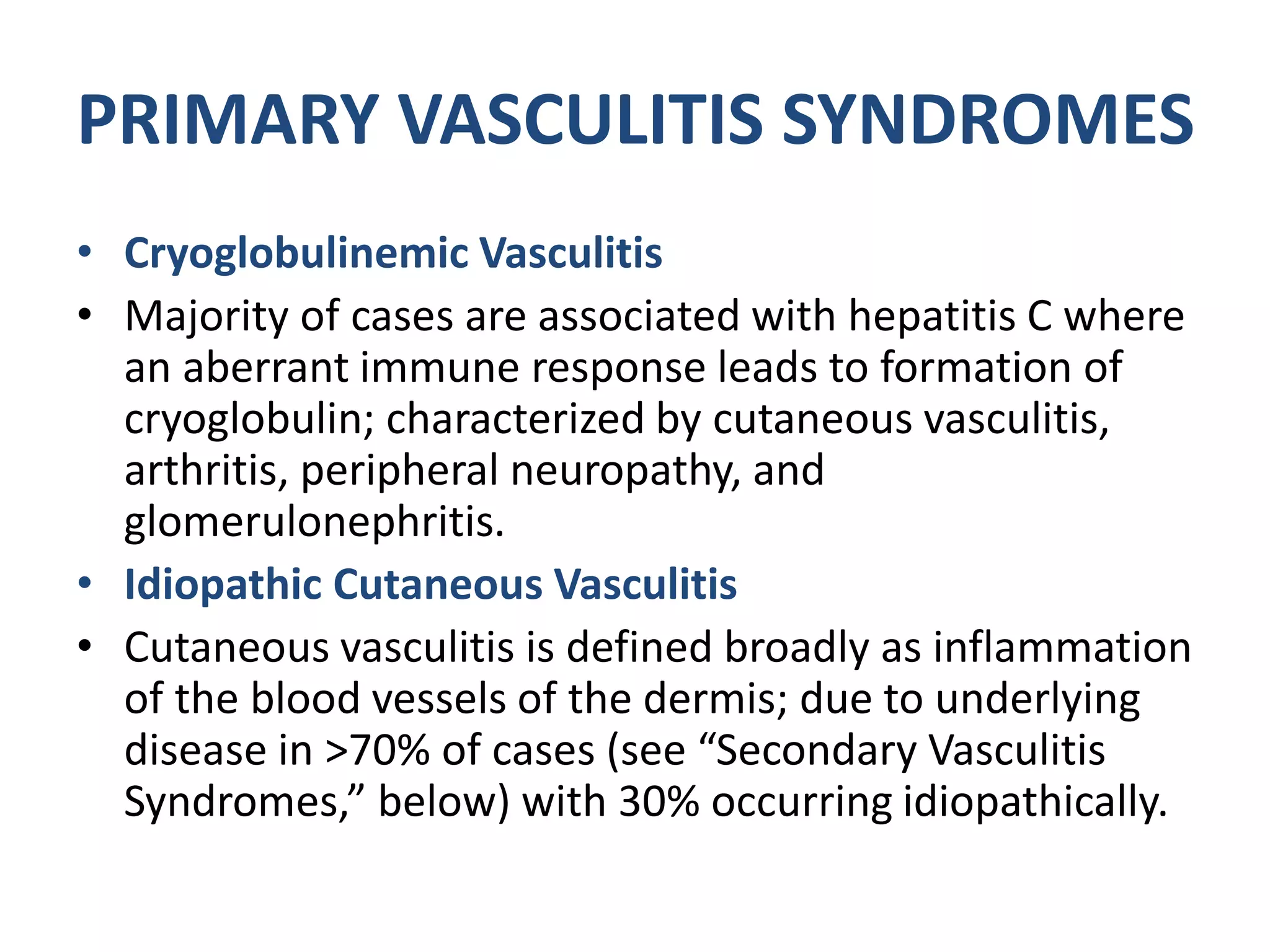 PRIMARY VASCULITIS SYNDROMES

• Cryoglobulinemic Vasculitis

• Majority of cases are associated with hepatitis C where an aberrant immune response leads to formation of cryoglobulin; characterized by cutaneous vasculitis, arthritis, peripheral neuropathy, and glomerulonephritis.

• Idiopathic Cutaneous Vasculitis

• Cutaneous vasculitis is defined broadly as inflammation of the blood vessels of the dermis; due to underlying disease in >70% of cases (see “Secondary Vasculitis Syndromes,” below) with 30% occurring idiopathically.